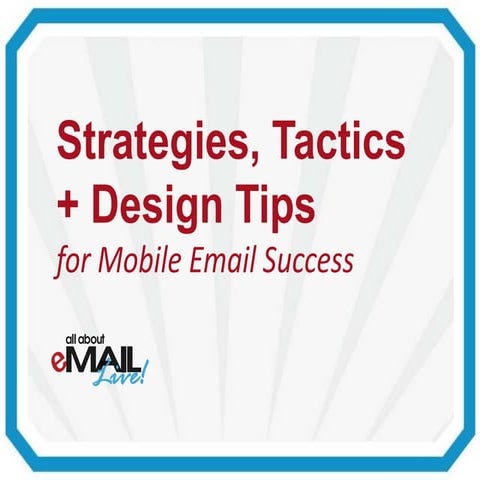 Strategies, Tactics
+ Design Tips
for Mobile Email Success

all about
eMAIL
Live!